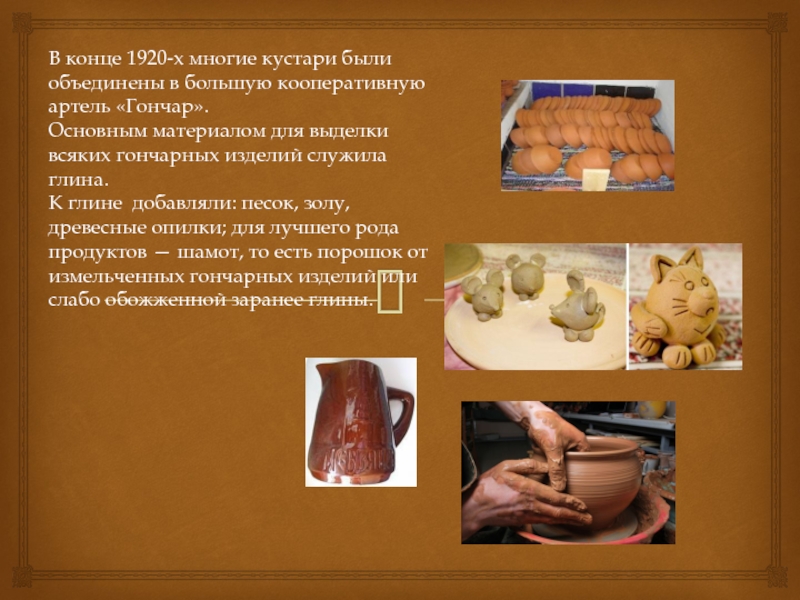 В конце 1920-х многие кустари были объединены в большую кооперативную артель «Гончар».
Основным материалом для выделки всяких гончарных изделий служила глина.
К глине добавляли: песок, золу, древесные опилки; для лучшего рода продуктов — шамот, то есть порошок от измельченных гончарных изделий или слабо обожженной заранее глины.